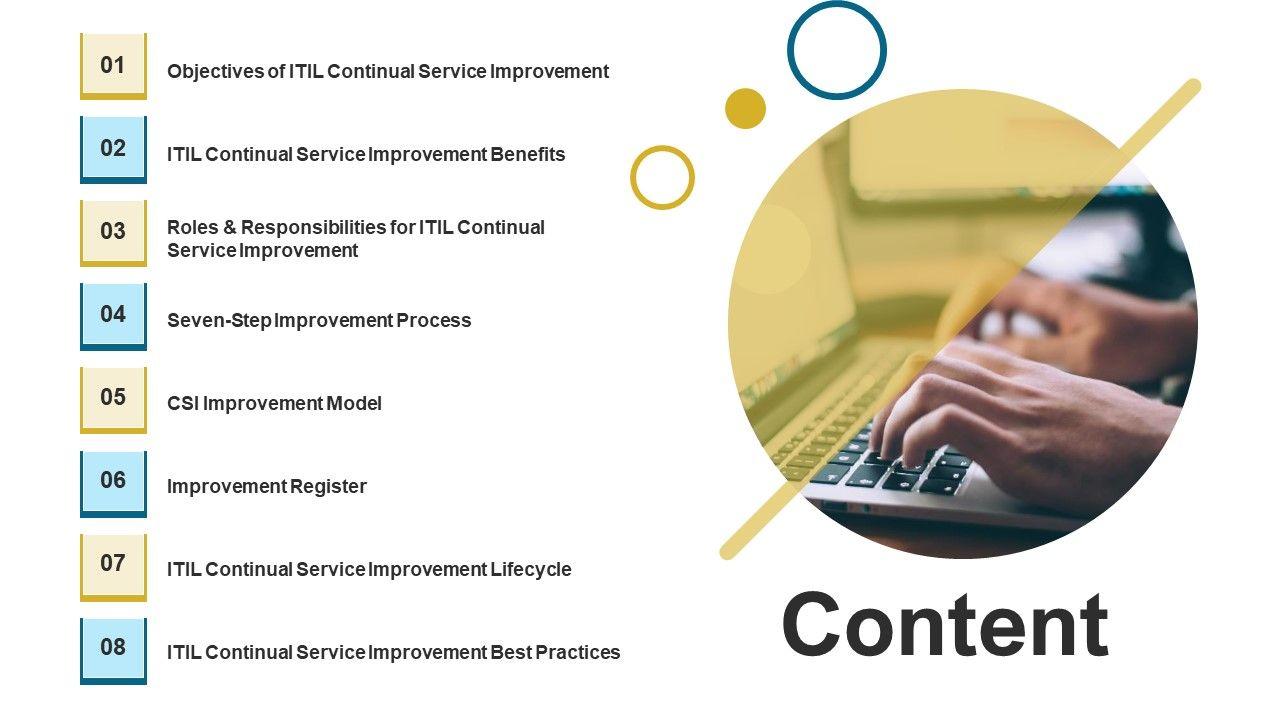 01
Objectives of ITIL Continual Service Improvement

02
ITIL Continual Service Improvement Benefits

03
Roles & Responsibilities for ITIL Continual Service Improvement

04
Seven-Step Improvement Process

05
CSI Improvement Model

06
Improvement Register

07
ITIL Continual Service Improvement Lifecycle

08
ITIL Continual Service Improvement Best Practices

Content